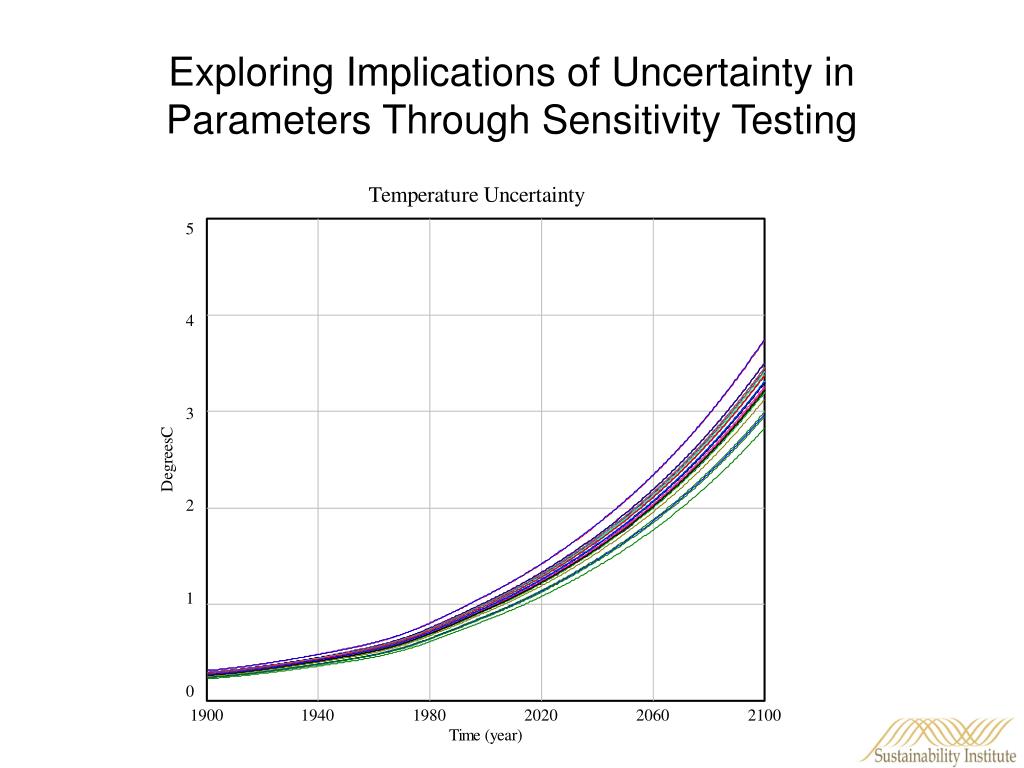 Exploring Implications of Uncertainty in Parameters Through Sensitivity Testing

Temperature Uncertainty

5
4
3
2
1
0

DegreesC

1900
1940
1980
2020
2060
2100

Time (year)

Sustainability Institute